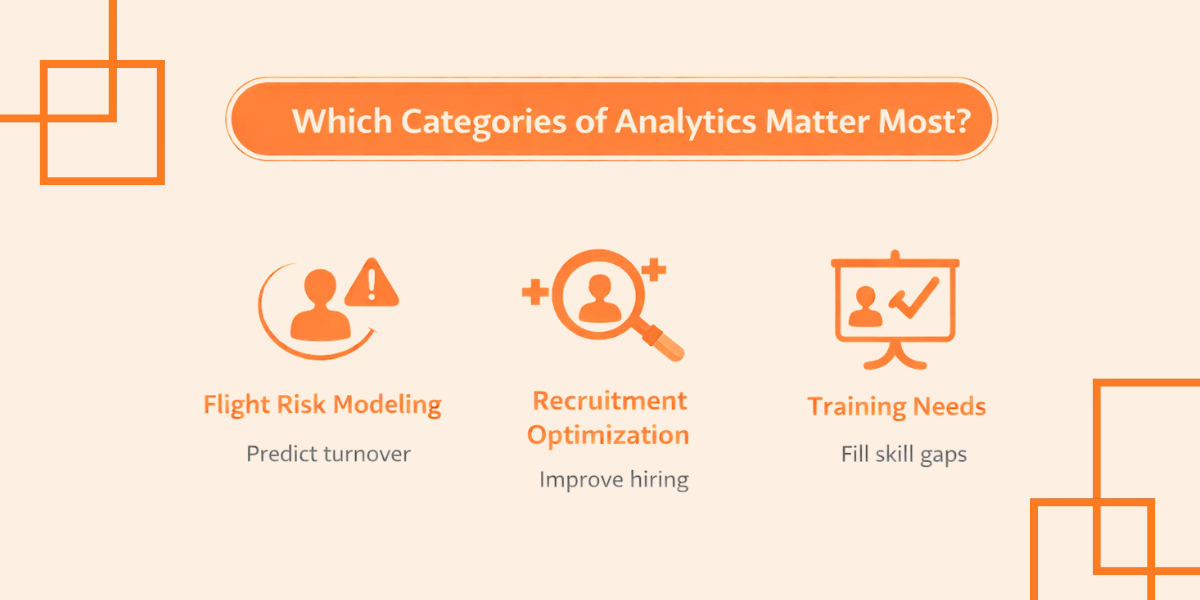 Which Categories of Analytics Matter Most?

Flight Risk Modeling

Predict turnover

Recruitment Optimization

Improve hiring

Training Needs

Fill skill gaps